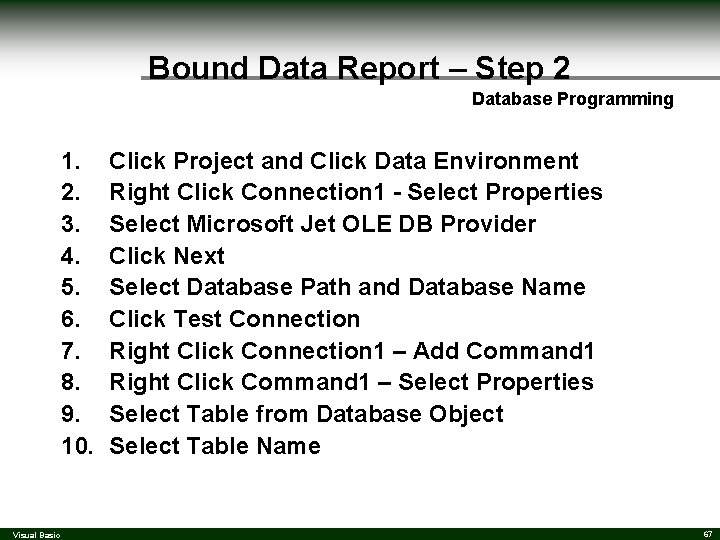 Bound Data Report – Step 2

Database Programming

1. Click Project and Click Data Environment
2. Right Click Connection1 - Select Properties
3. Select Microsoft Jet OLE DB Provider
4. Click Next
5. Select Database Path and Database Name
6. Click Test Connection
7. Right Click Connection1 – Add Command1
8. Right Click Command1 – Select Properties
9. Select Table from Database Object
10. Select Table Name

Visual Basic

67